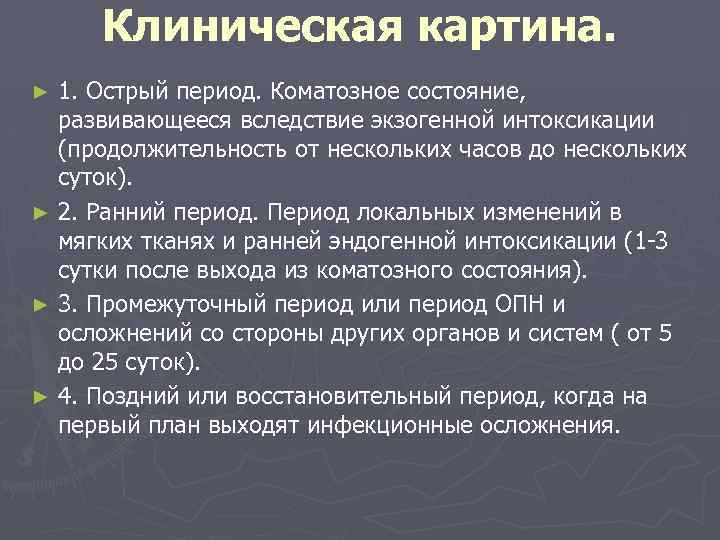 Клиническая картина.

► 1. Острый период. Коматозное состояние, развивающееся вследствие экзогенной интоксикации (продолжительность от нескольких часов до нескольких суток).

► 2. Ранний период. Период локальных изменений в мягких тканях и ранней эндогенной интоксикации (1-3 сутки после выхода из коматозного состояния).

► 3. Промежуточный период или период ОПН и осложнений со стороны других органов и систем ( от 5 до 25 суток).

► 4. Поздний или восстановительный период, когда на первый план выходят инфекционные осложнения.